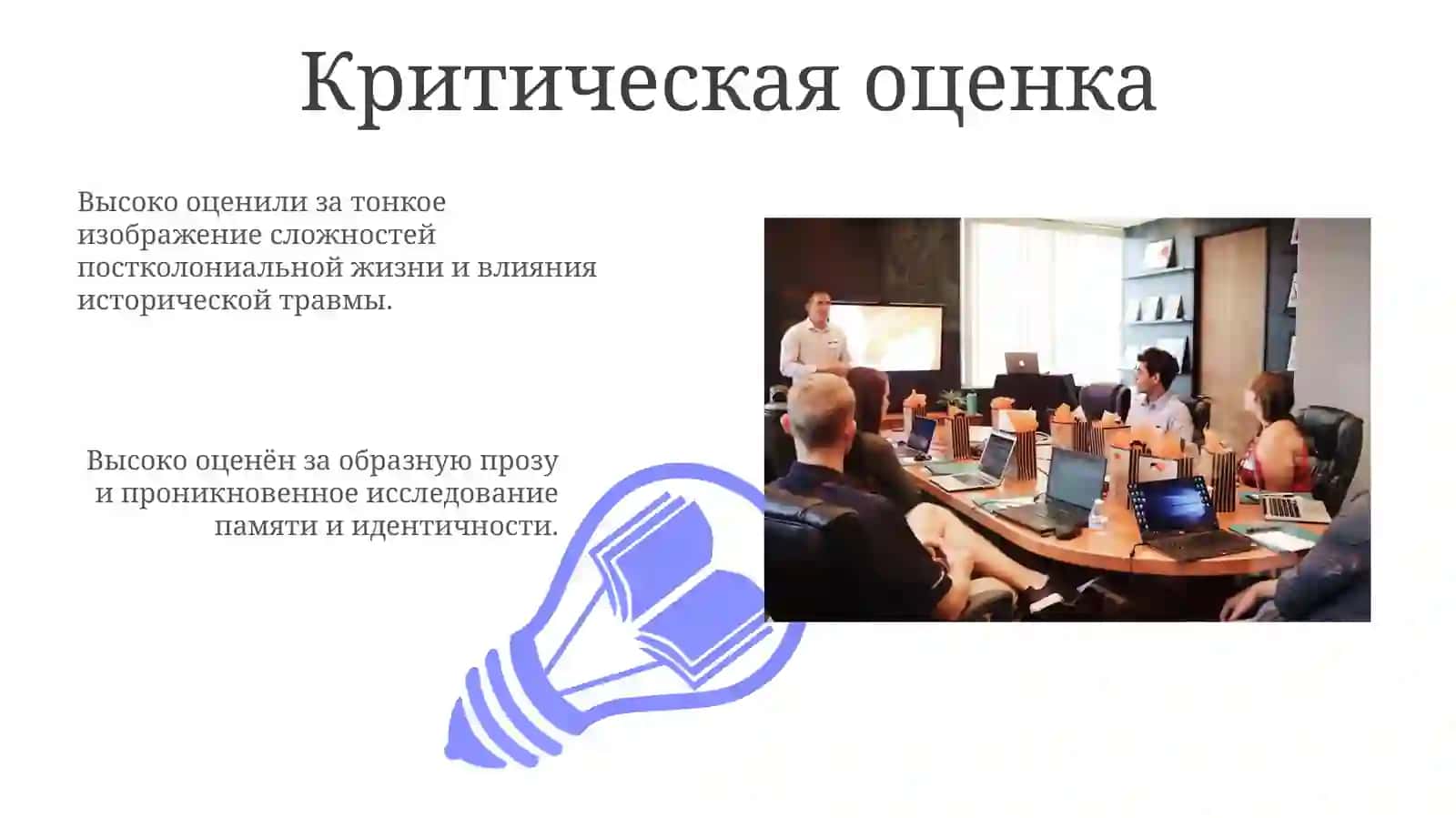 Критическая оценка

Высоко оценили за тонкое изображение сложностей постколониальной жизни и влияния исторической травмы.

Высоко оценён за образную прозу и проникновенное исследование памяти и идентичности.